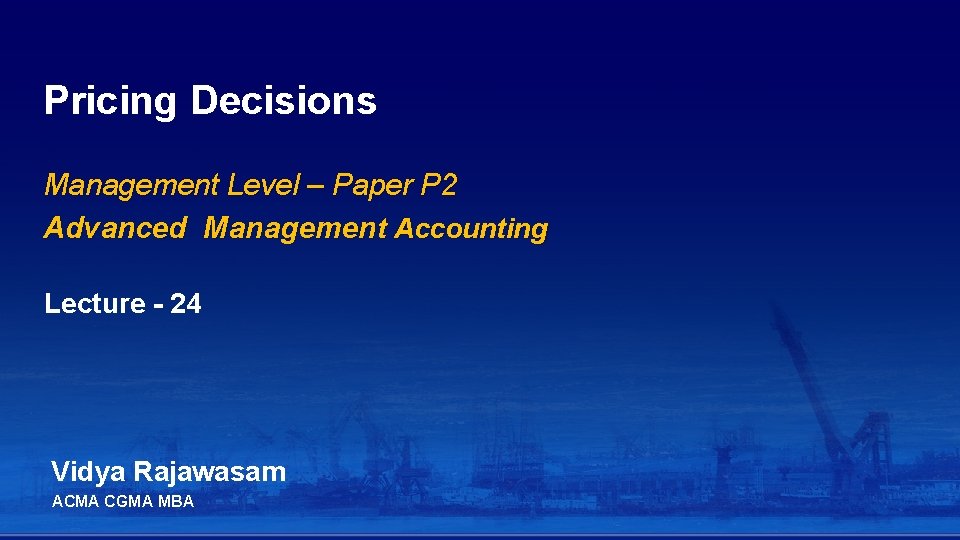 Pricing Decisions

Management Level – Paper P2
Advanced Management Accounting

Lecture - 24

Vidya Rajawasam
ACMA CGMA MBA